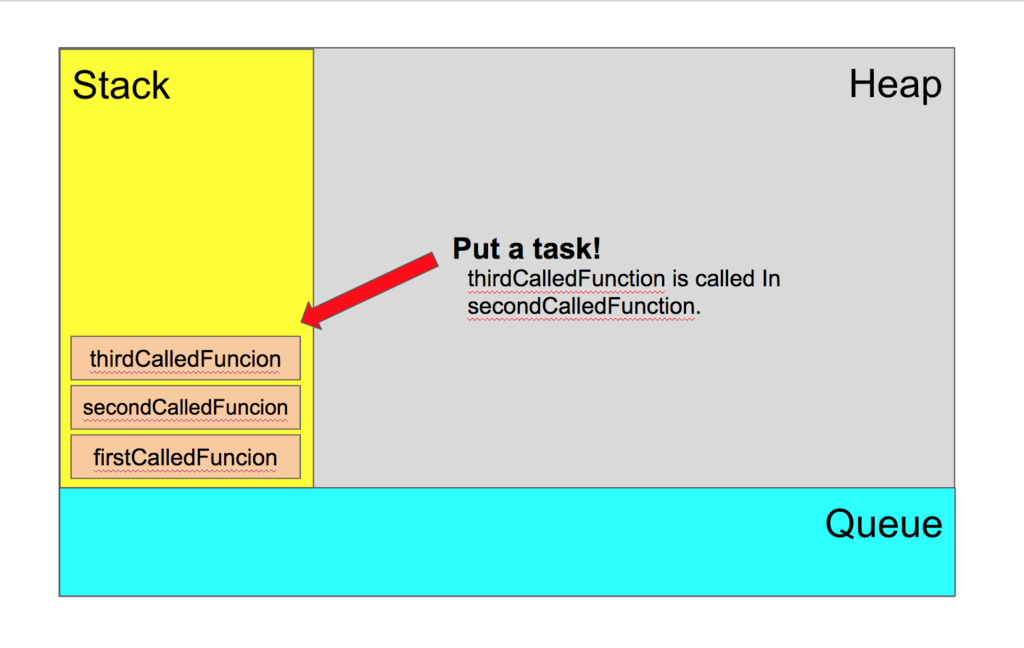 Stack

Heap

Put a task!
thirdCalledFunction is called In secondCalledFunction.

thirdCalledFuncion

secondCalledFuncion

firstCalledFuncion

Queue